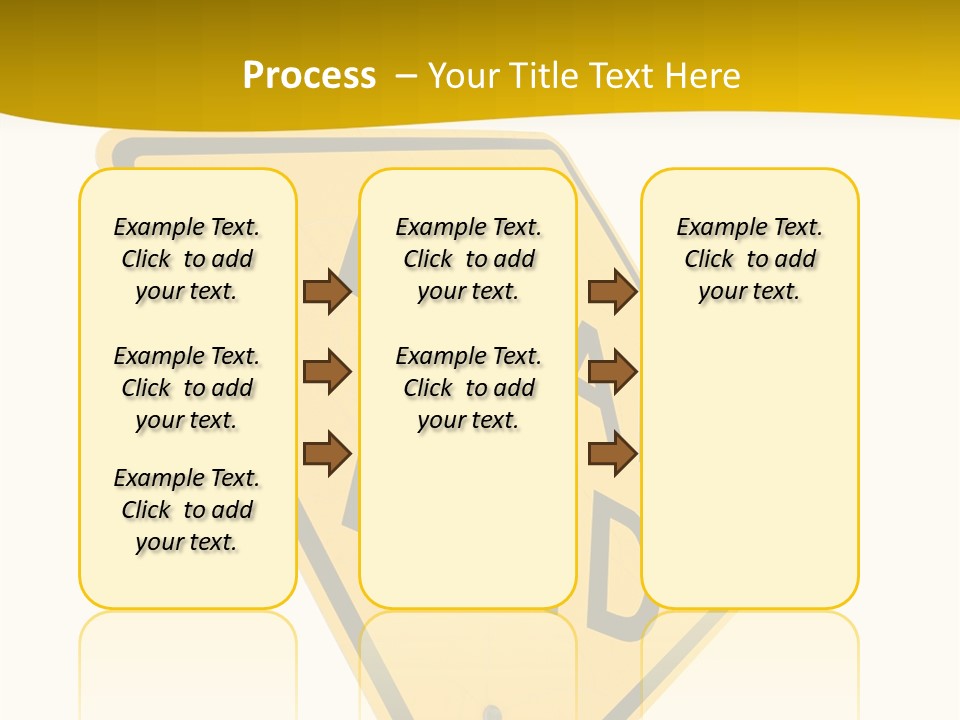 Process – Your Title Text Here

Example Text. Click to add your text.

Example Text. Click to add your text.

Example Text. Click to add your text.

Example Text. Click to add your text.

Example Text. Click to add your text.

Example Text. Click to add your text.